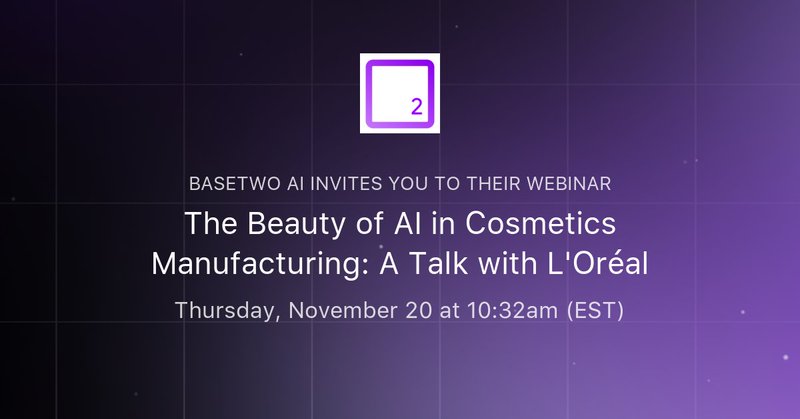 2

BASETWO AI INVITES YOU TO THEIR WEBINAR

The Beauty of AI in Cosmetics Manufacturing: A Talk with L'Oréal

Thursday, November 20 at 10:32am (EST)